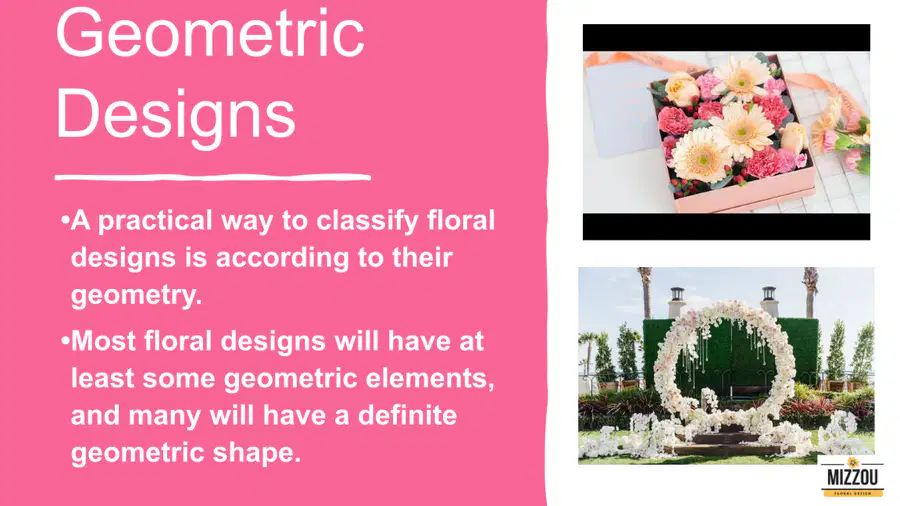 Geometric Designs

• A practical way to classify floral designs is according to their geometry.

• Most floral designs will have at least some geometric elements, and many will have a definite geometric shape.

MIZZOU
FLORAL DESIGN